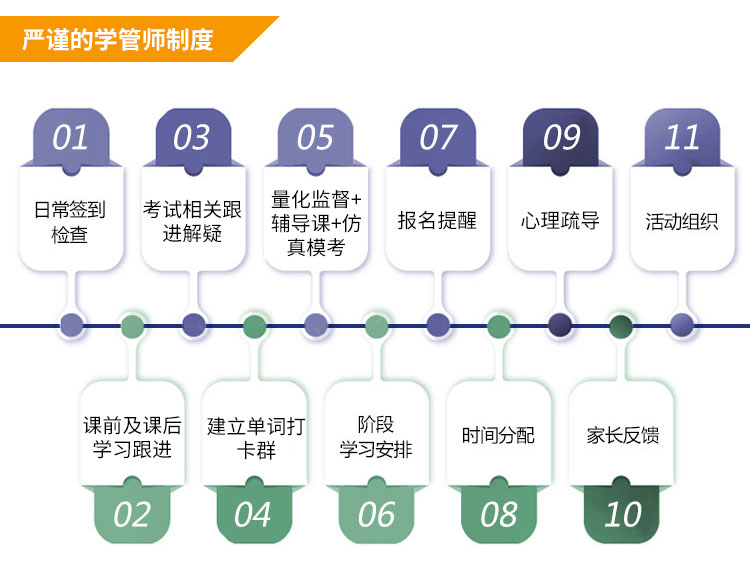 严谨的学管师制度

01
日常签到检查

03
考试相关跟进解疑

05
量化监督+辅导课+仿真模考

07
报名提醒

09
心理疏导

11
活动组织

课前及课后学习跟进
02

建立单词打卡群
04

阶段学习安排
06

时间分配
08

家长反馈
10